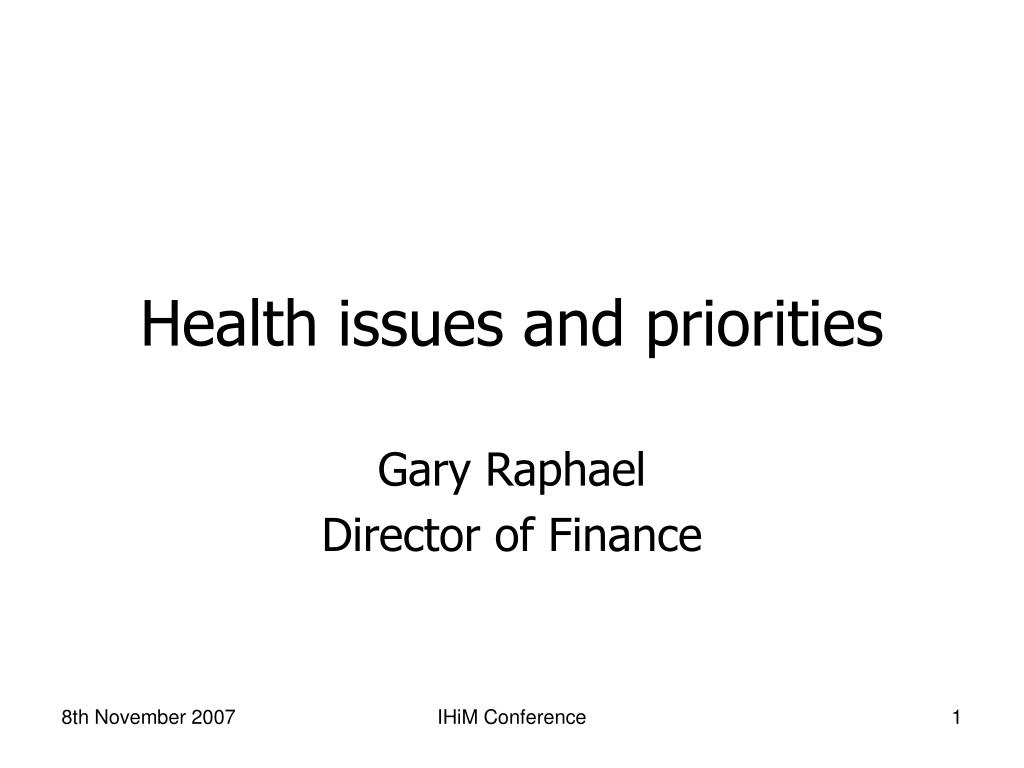 Health issues and priorities

Gary Raphael
Director of Finance

8th November 2007 IHiM Conference 1